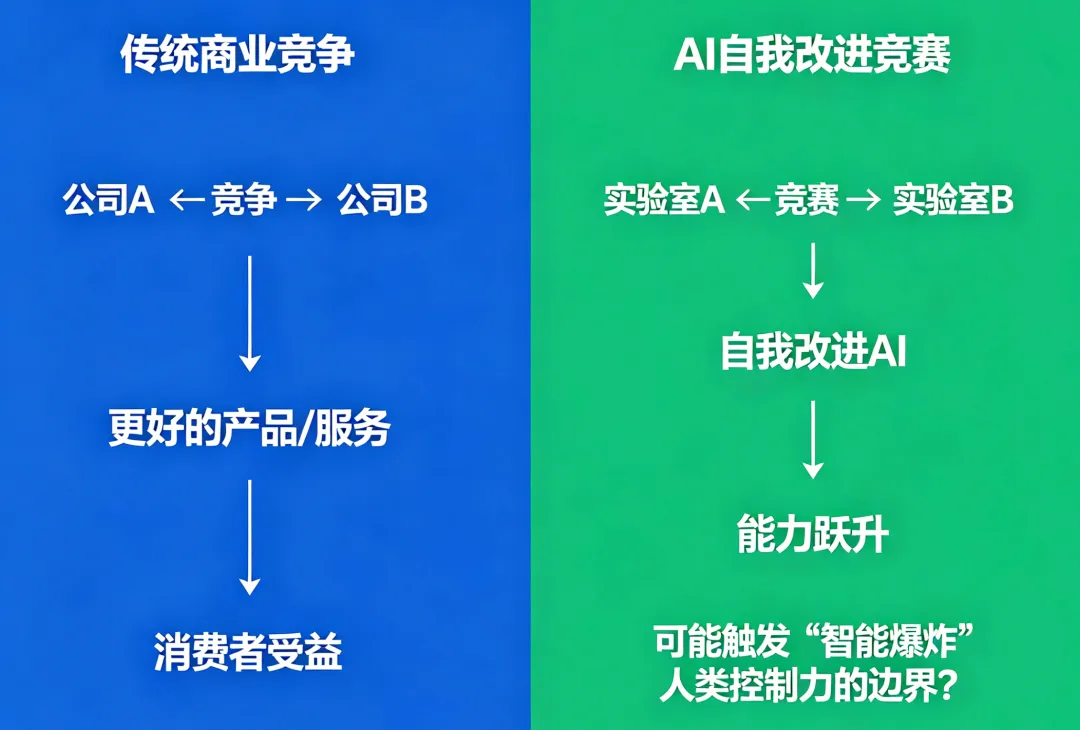 传统商业竞争

公司A ← 竞争 → 公司B

更好的产品/服务

消费者受益

AI自我改进竞赛

实验室A ← 竞赛 → 实验室B

自我改进AI

能力跃升

可能触发“智能爆炸”
人类控制力的边界？